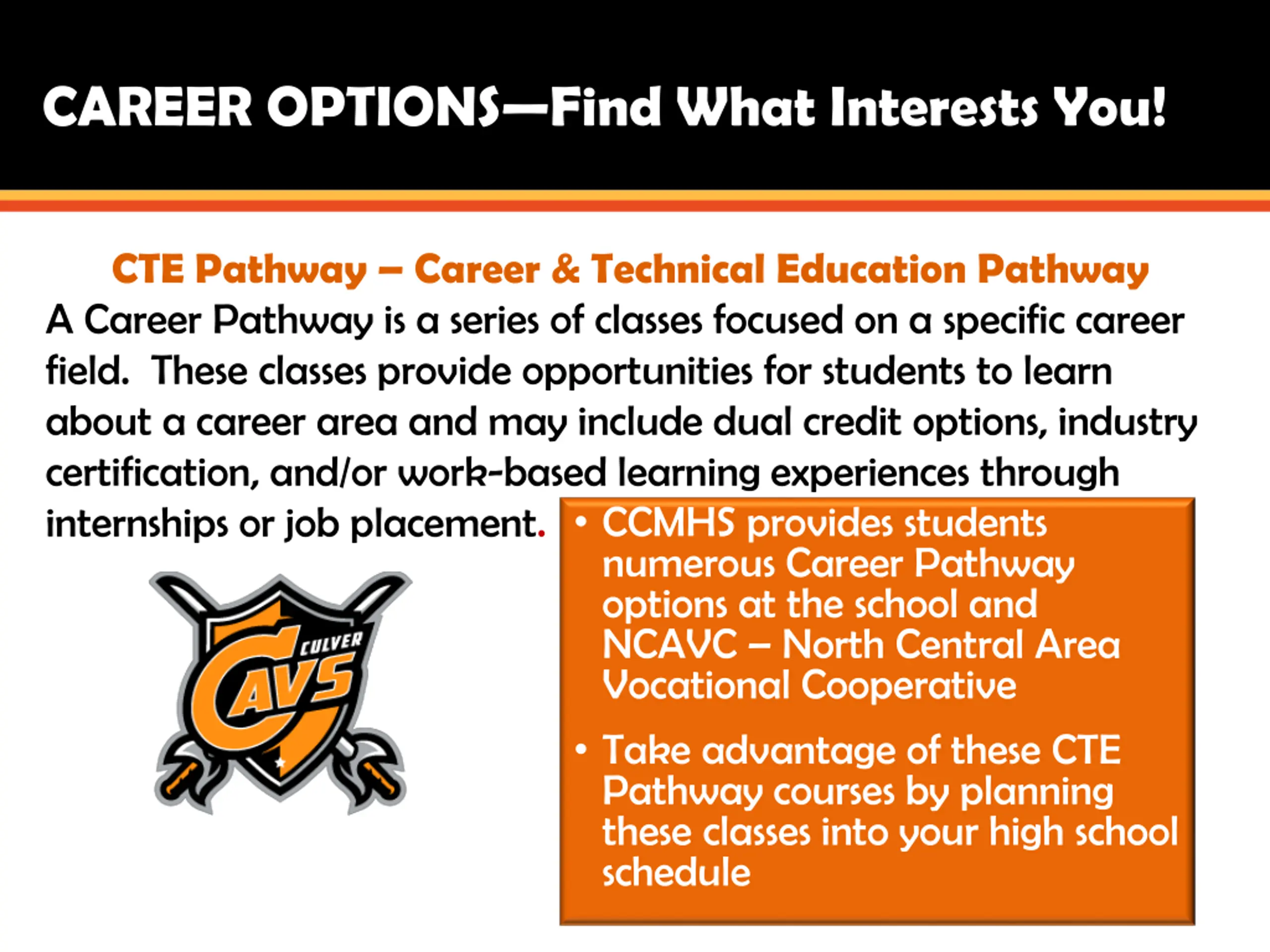 CAREER OPTIONS—Find What Interests You!

CTE Pathway – Career & Technical Education Pathway

A Career Pathway is a series of classes focused on a specific career field. These classes provide opportunities for students to learn about a career area and may include dual credit options, industry certification, and/or work-based learning experiences through internships or job placement.

CULVER CAVS

• CCMHS provides students numerous Career Pathway options at the school and NCAVC – North Central Area Vocational Cooperative

• Take advantage of these CTE Pathway courses by planning these classes into your high school schedule